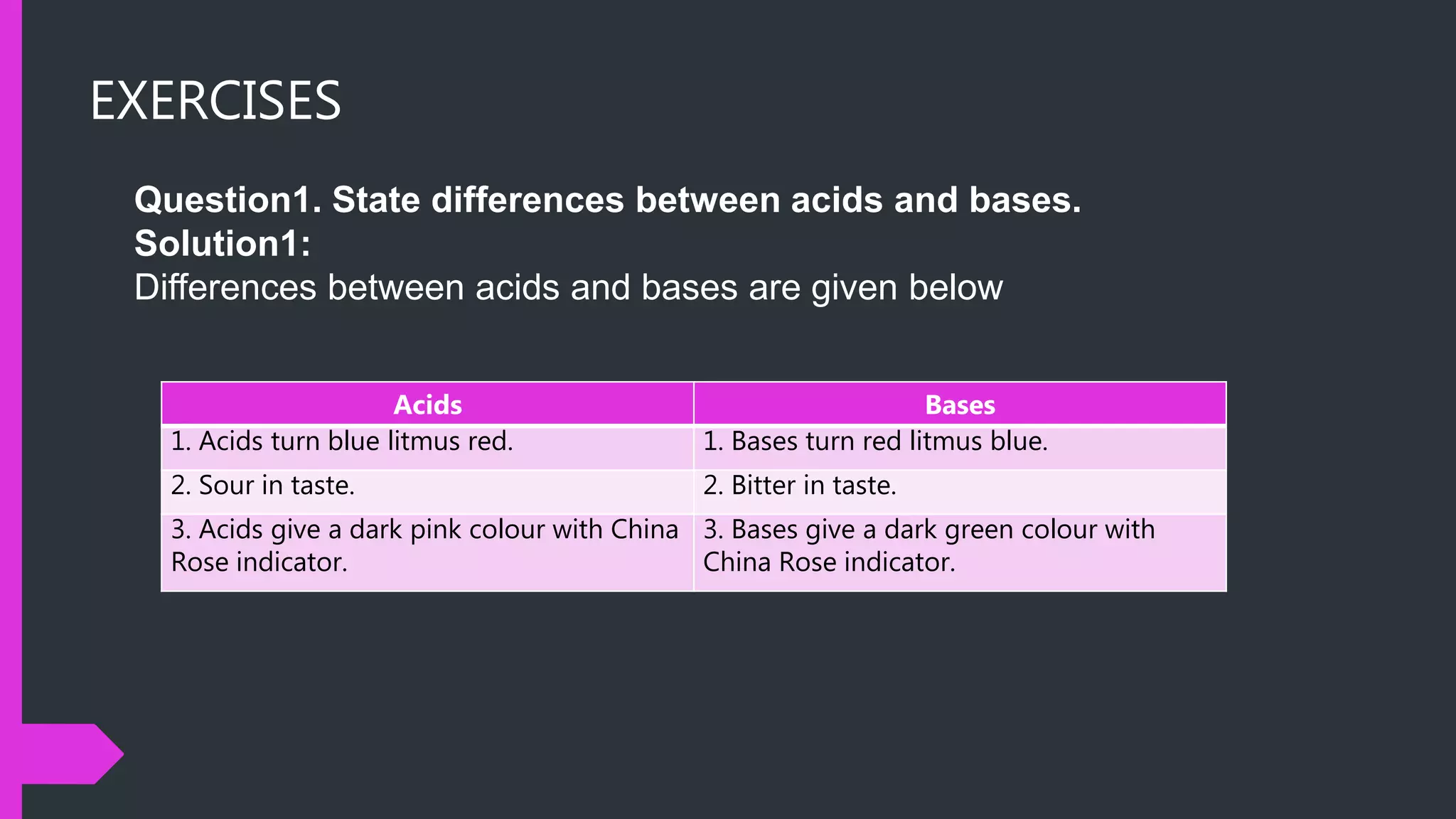 EXERCISES

Question1. State differences between acids and bases.
Solution1:
Differences between acids and bases are given below

| Acids | Bases |
|---|---|
| 1. Acids turn blue litmus red. | 1. Bases turn red litmus blue. |
| 2. Sour in taste. | 2. Bitter in taste. |
| 3. Acids give a dark pink colour with China Rose indicator. | 3. Bases give a dark green colour with China Rose indicator. |